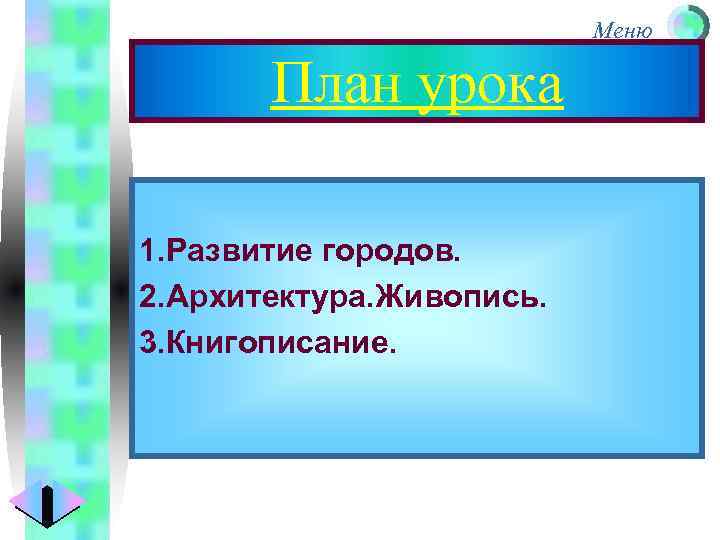 Меню

План урока

1.Развитие городов.
2.Архитектура.Живопись.
3.Книгописание.